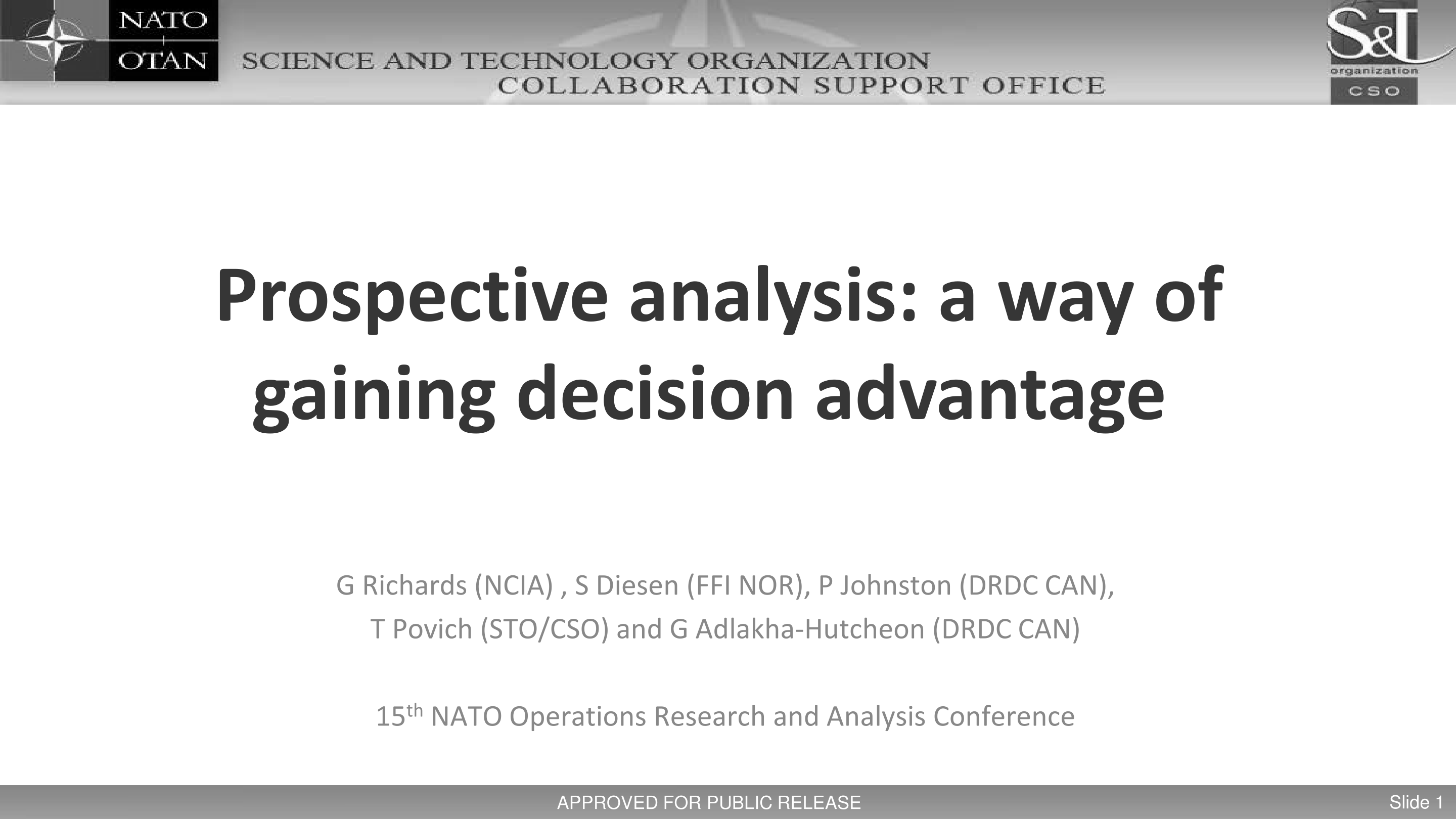 NATO
OTAN

SCIENCE AND TECHNOLOGY ORGANIZATION
COLLABORATION SUPPORT OFFICE

S&T
organization
CSO

Prospective analysis: a way of gaining decision advantage

G Richards (NCIA) , S Diesen (FFI NOR), P Johnston (DRDC CAN), T Povich (STO/CSO) and G Adlakha-Hutcheon (DRDC CAN)

15$^{th}$ NATO Operations Research and Analysis Conference

APPROVED FOR PUBLIC RELEASE

Slide 1